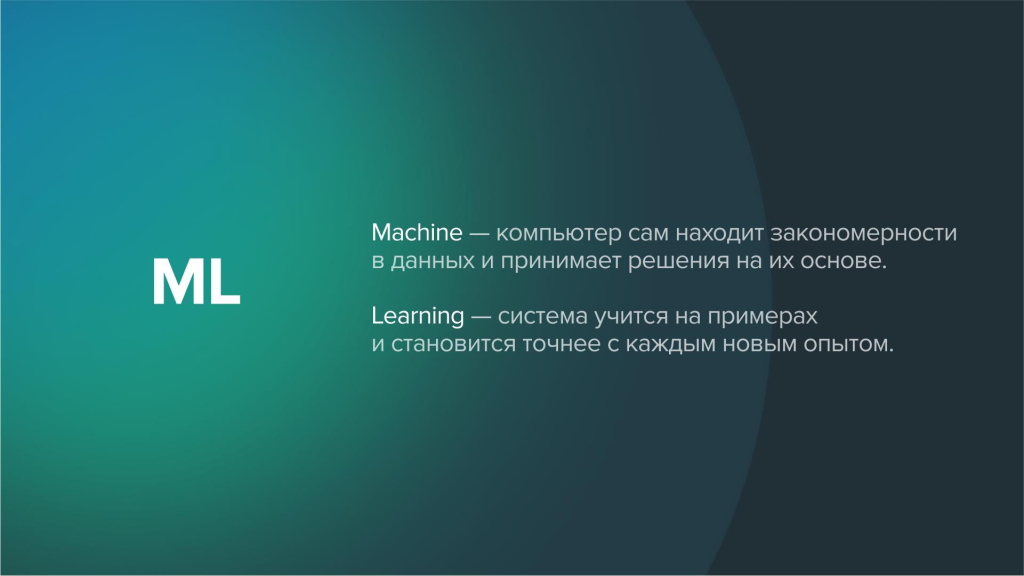 ML

Machine — компьютер сам находит закономерности в данных и принимает решения на их основе.

Learning — система учится на примерах и становится точнее с каждым новым опытом.